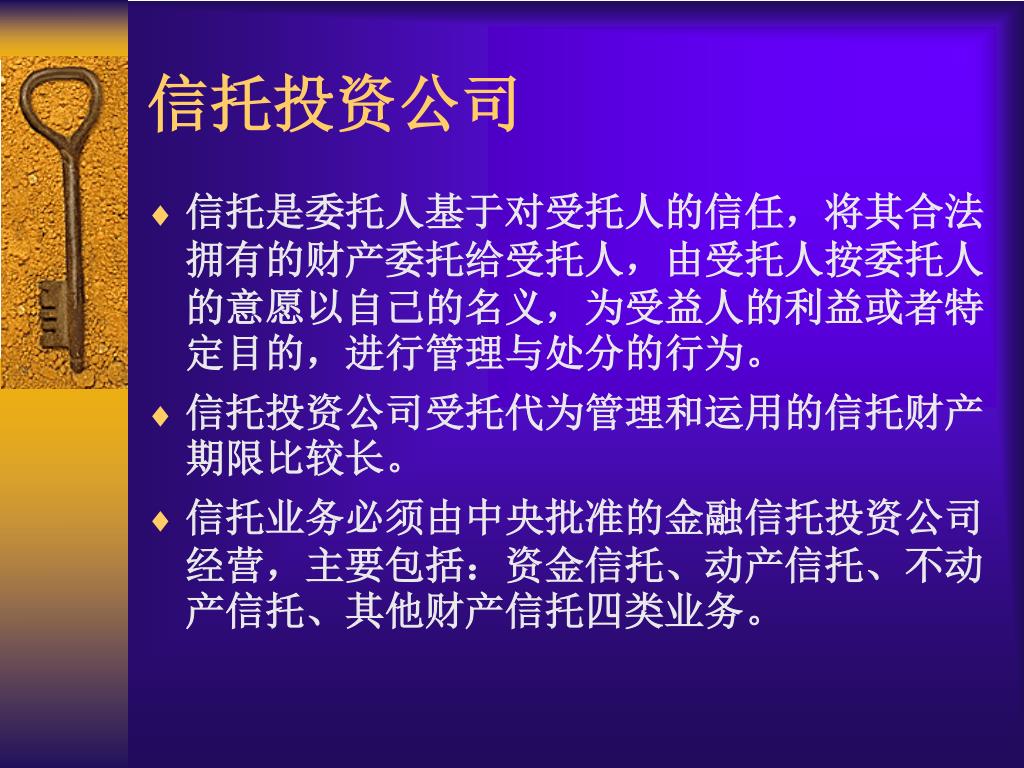 信托投资公司

♦ 信托是委托人基于对受托人的信任，将其合法拥有的财产委托给受托人，由受托人按委托人的意愿以自己的名义，为受益人的利益或者特定目的，进行管理与处分的行为。

♦ 信托投资公司受托代为管理和运用的信托财产期限比较长。

♦ 信托业务必须由中央批准的金融信托投资公司经营，主要包括：资金信托、动产信托、不动产信托、其他财产信托四类业务。